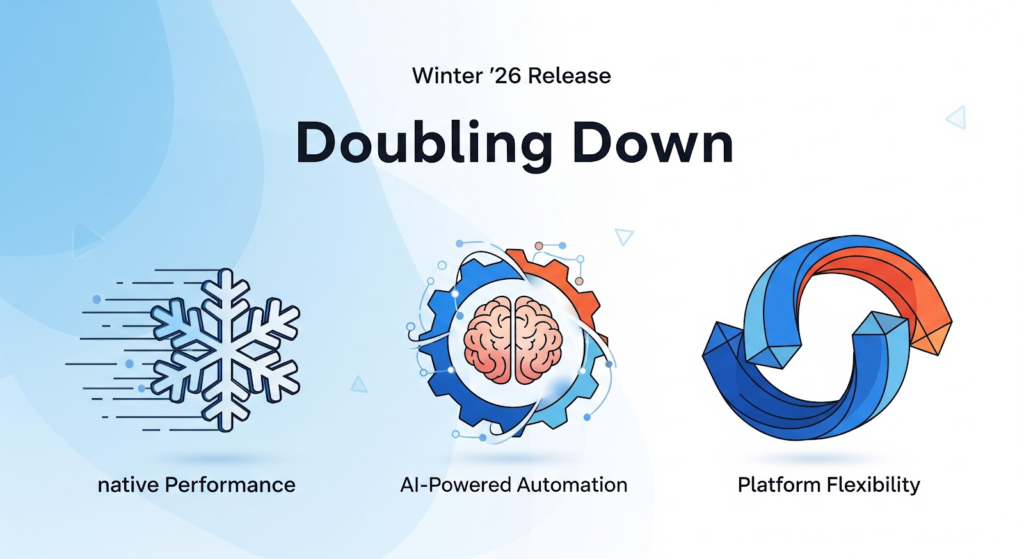 Winter '26 Release

Doubling Down

native Performance

AI-Powered Automation

Platform Flexibility